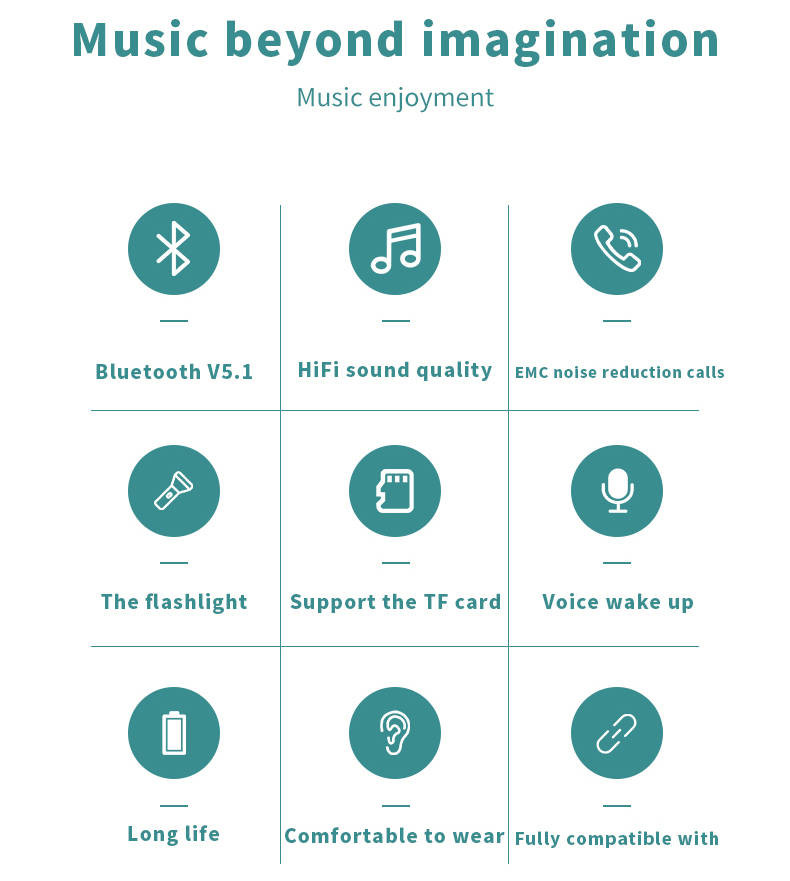 Music beyond imagination

Music enjoyment

Bluetooth V5.1

HiFi sound quality

EMC noise reduction calls

The flashlight

Support the TF card

Voice wake up

Long life

Comfortable to wear

Fully compatible with